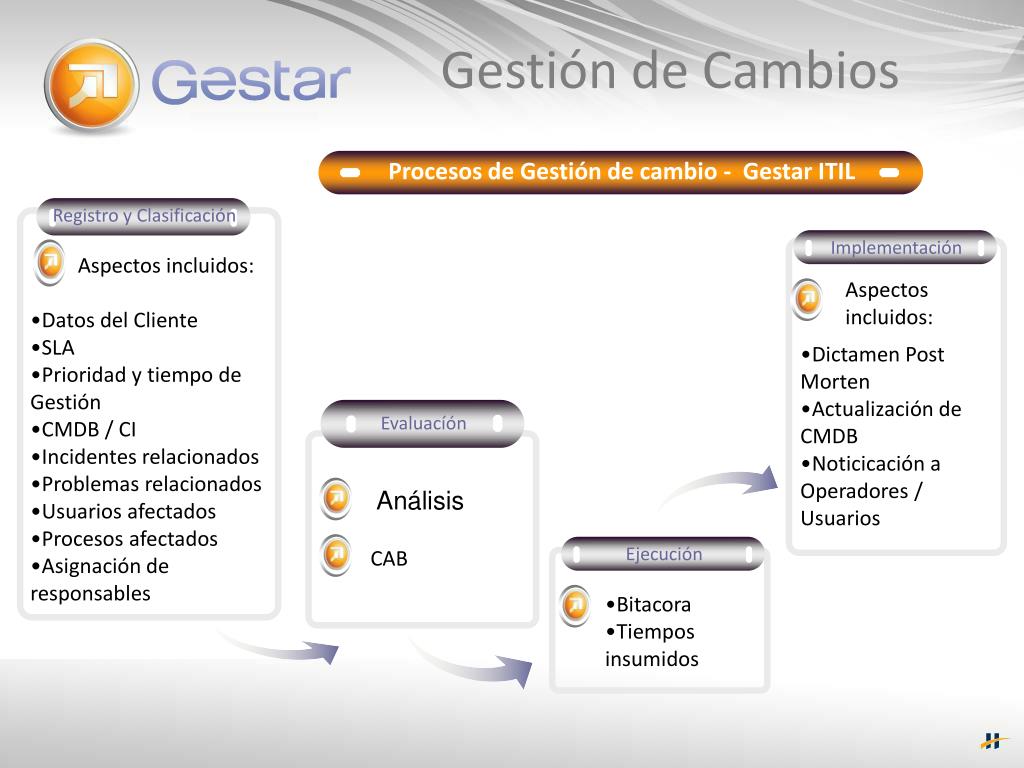 Gestar

Gestión de Cambios

Procesos de Gestión de cambio - Gestar ITIL

Registro y Clasificación

Aspectos incluidos:

•Datos del Cliente
•SLA
•Prioridad y tiempo de Gestión
•CMDB / CI
•Incidentes relacionados
•Problemas relacionados
•Usuarios afectados
•Procesos afectados
•Asignación de responsables

Evaluación

Análisis

CAB

Ejecución

•Bitacora
•Tiempos insumidos

Implementación

Aspectos incluidos:

•Dictamen Post Morten
•Actualización de CMDB
•Noticicación a Operadores / Usuarios